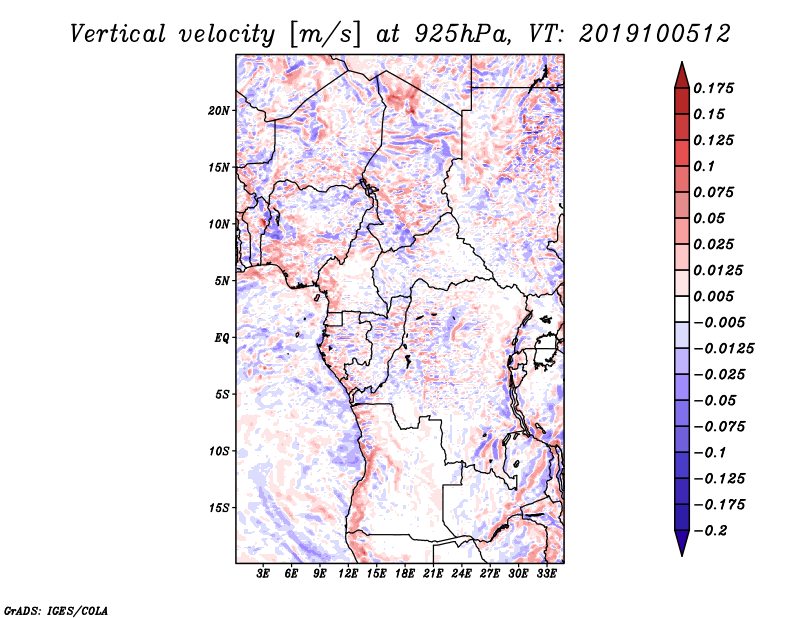 Vertical velocity [m/s] at 925hPa, VT: 2019100512

20N
15N
10N
5N
EQ
5S
10S
15S

3E 6E 9E 12E 15E 18E 21E 24E 27E 30E 33E

0.175
0.15
0.125
0.1
0.075
0.05
0.025
0.0125
0.005
−0.005
−0.0125
−0.025
−0.05
−0.075
−0.1
−0.125
−0.175
−0.2

GrADS: IGES/COLA